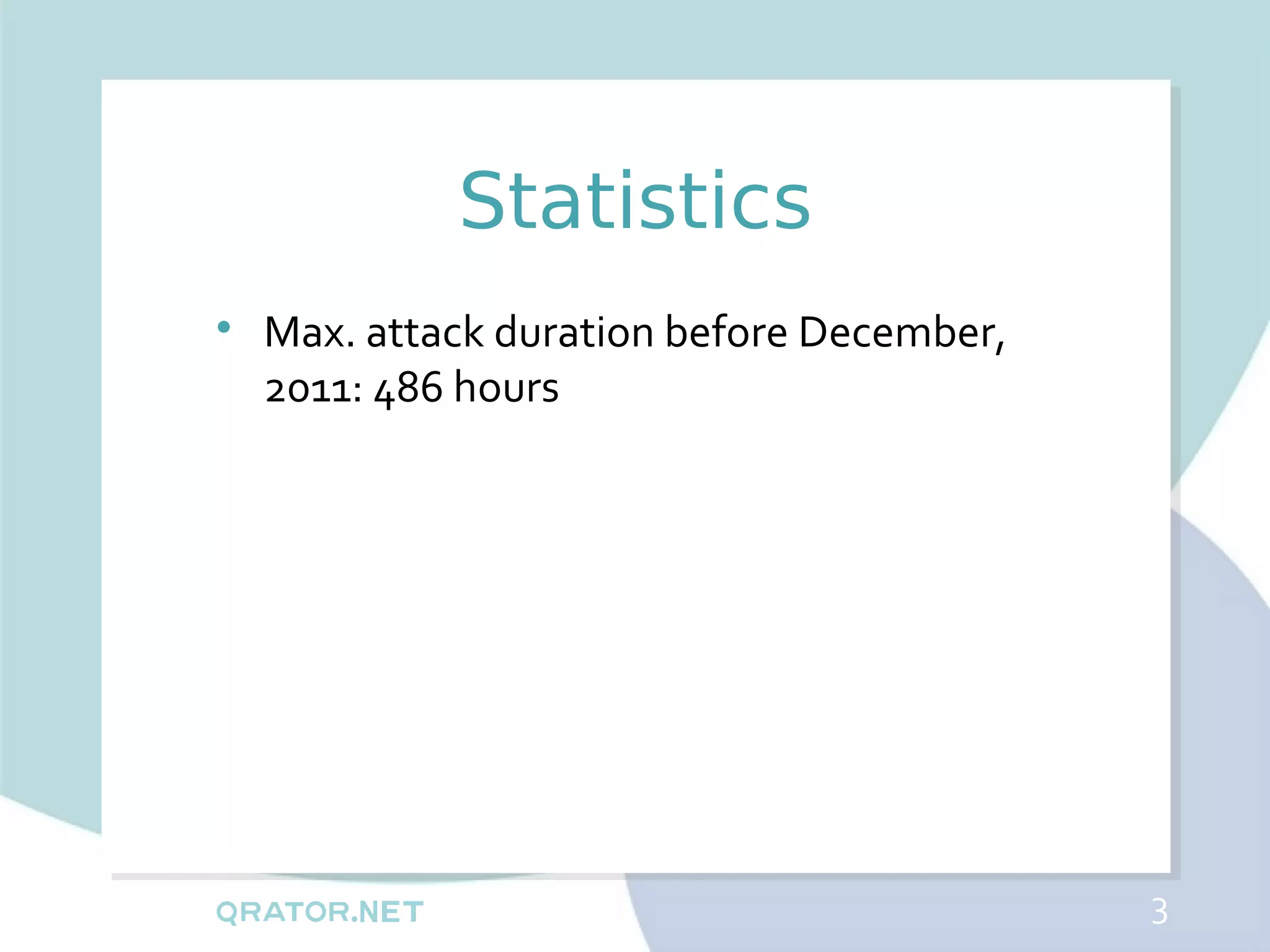 Statistics

• Max. attack duration before December, 2011: 486 hours

QRATOR.NET

3